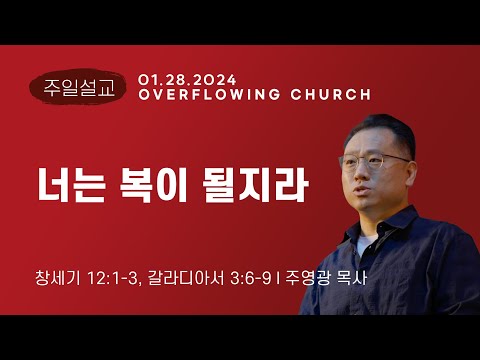 주일설교

01.28.2024
OVERFLOWING CHURCH

너는 복이 될지라

창세기 12:1-3, 갈라디아서 3:6-9 I 주영광 목사